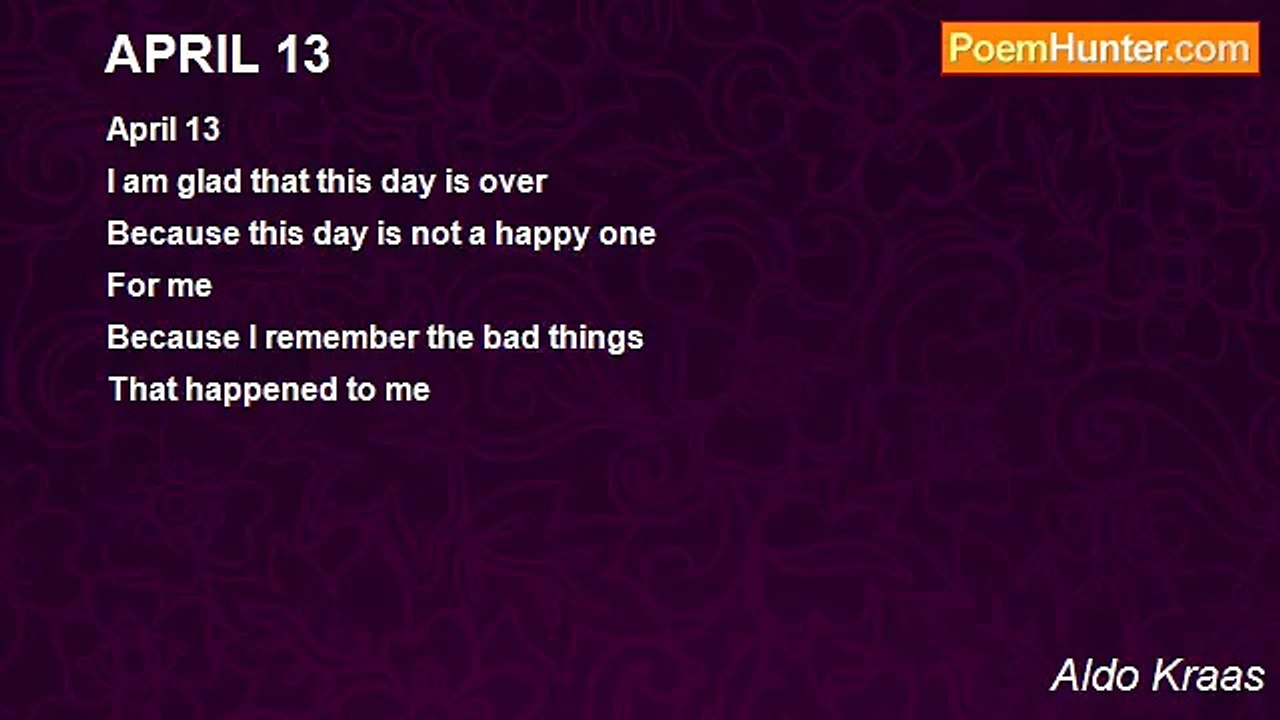 APRIL 13

PoemHunter.com

April 13
I am glad that this day is over
Because this day is not a happy one
For me
Because I remember the bad things
That happened to me

Aldo Kraas